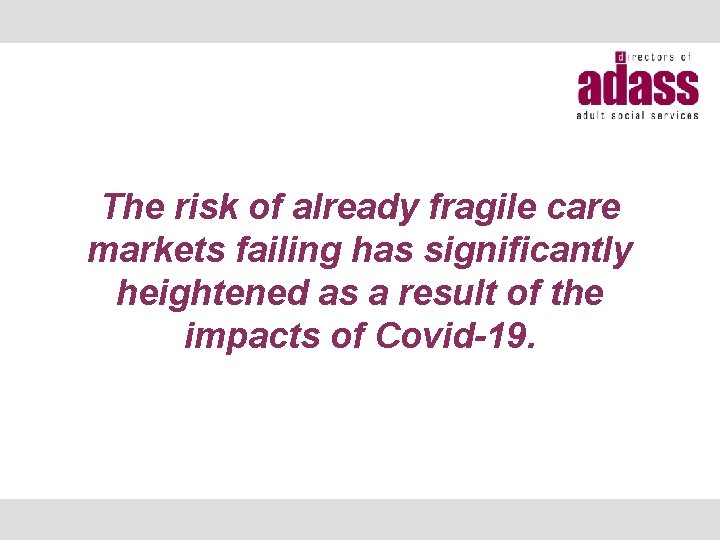 directors of
adass
adult social services

The risk of already fragile care markets failing has significantly heightened as a result of the impacts of Covid-19.